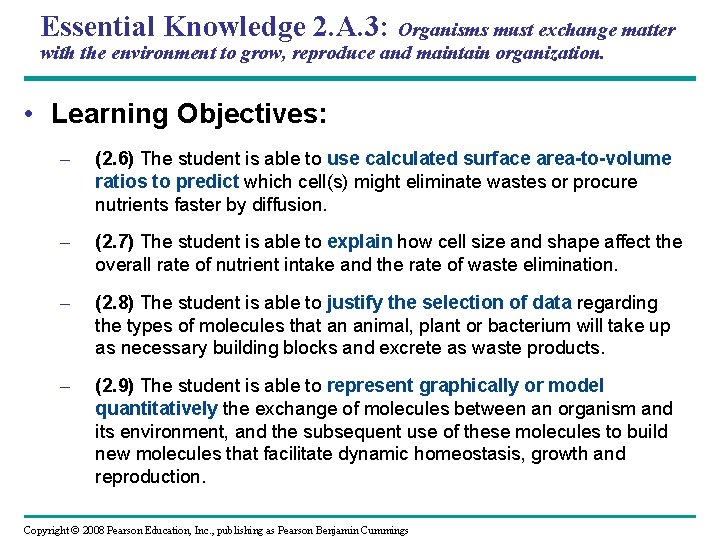 Essential Knowledge 2.A.3: Organisms must exchange matter with the environment to grow, reproduce and maintain organization.

• Learning Objectives:

– (2.6) The student is able to use calculated surface area-to-volume ratios to predict which cell(s) might eliminate wastes or procure nutrients faster by diffusion.

– (2.7) The student is able to explain how cell size and shape affect the overall rate of nutrient intake and the rate of waste elimination.

– (2.8) The student is able to justify the selection of data regarding the types of molecules that an animal, plant or bacterium will take up as necessary building blocks and excrete as waste products.

– (2.9) The student is able to represent graphically or model quantitatively the exchange of molecules between an organism and its environment, and the subsequent use of these molecules to build new molecules that facilitate dynamic homeostasis, growth and reproduction.

Copyright © 2008 Pearson Education, Inc., publishing as Pearson Benjamin Cummings